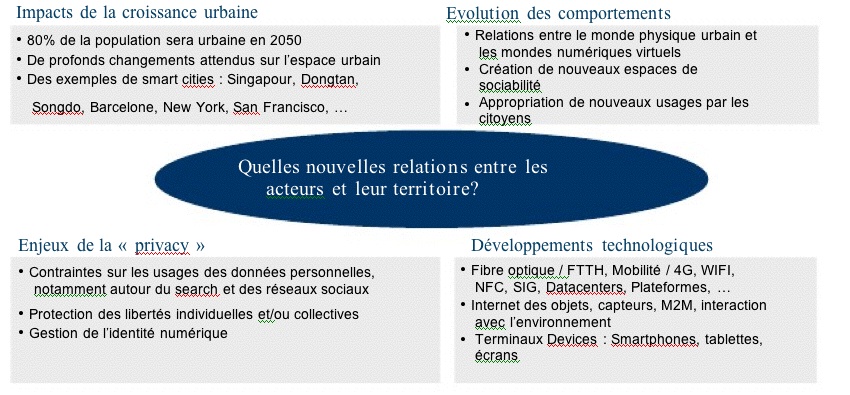 Impacts de la croissance urbaine

• 80% de la population sera urbaine en 2050
• De profonds changements attendus sur l'espace urbain
• Des exemples de smart cities : Singapour, Dongtan, Songdo, Barcelone, New York, San Francisco, …

Evolution des comportements

• Relations entre le monde physique urbain et les mondes numériques virtuels
• Création de nouveaux espaces de sociabilité
• Appropriation de nouveaux usages par les citoyens

Quelles nouvelles relations entre les acteurs et leur territoire?

Enjeux de la « privacy »

• Contraintes sur les usages des données personnelles, notamment autour du search et des réseaux sociaux
• Protection des libertés individuelles et/ou collectives
• Gestion de l'identité numérique

Développements technologiques

• Fibre optique / FTTH, Mobilité / 4G, WIFI, NFC, SIG, Datacenters, Plateformes, …
• Internet des objets, capteurs, M2M, interaction avec l'environnement
• Terminaux Devices : Smartphones, tablettes, écrans